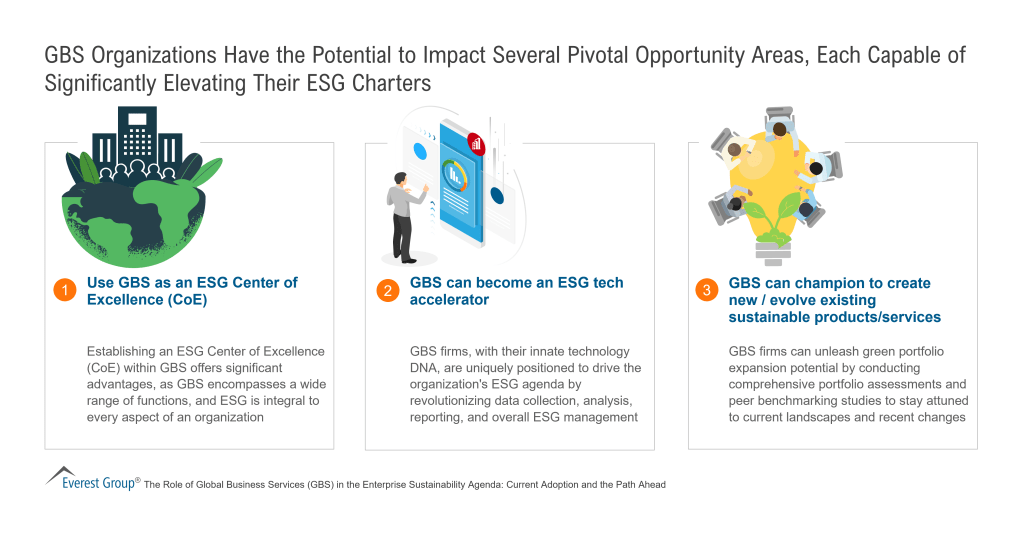 GBS Organizations Have the Potential to Impact Several Pivotal Opportunity Areas, Each Capable of Significantly Elevating Their ESG Charters

1 Use GBS as an ESG Center of Excellence (CoE)

Establishing an ESG Center of Excellence (CoE) within GBS offers significant advantages, as GBS encompasses a wide range of functions, and ESG is integral to every aspect of an organization

2 GBS can become an ESG tech accelerator

GBS firms, with their innate technology DNA, are uniquely positioned to drive the organization's ESG agenda by revolutionizing data collection, analysis, reporting, and overall ESG management

3 GBS can champion to create new / evolve existing sustainable products/services

GBS firms can unleash green portfolio expansion potential by conducting comprehensive portfolio assessments and peer benchmarking studies to stay attuned to current landscapes and recent changes

Everest Group® The Role of Global Business Services (GBS) in the Enterprise Sustainability Agenda: Current Adoption and the Path Ahead